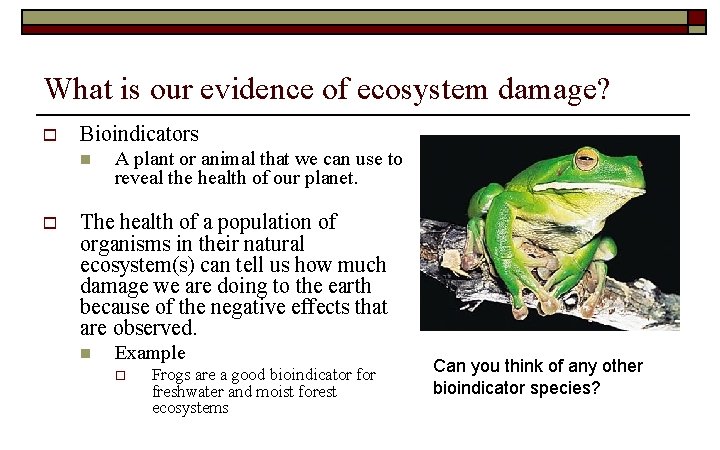 What is our evidence of ecosystem damage?

Bioindicators

A plant or animal that we can use to reveal the health of our planet.

The health of a population of organisms in their natural ecosystem(s) can tell us how much damage we are doing to the earth because of the negative effects that are observed.

Example

Frogs are a good bioindicator for freshwater and moist forest ecosystems

Can you think of any other bioindicator species?